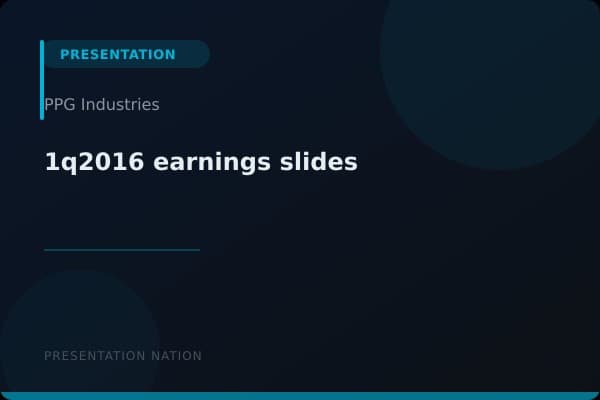 PRESENTATION

PPG Industries

1q2016 earnings slides

PRESENTATION NATION